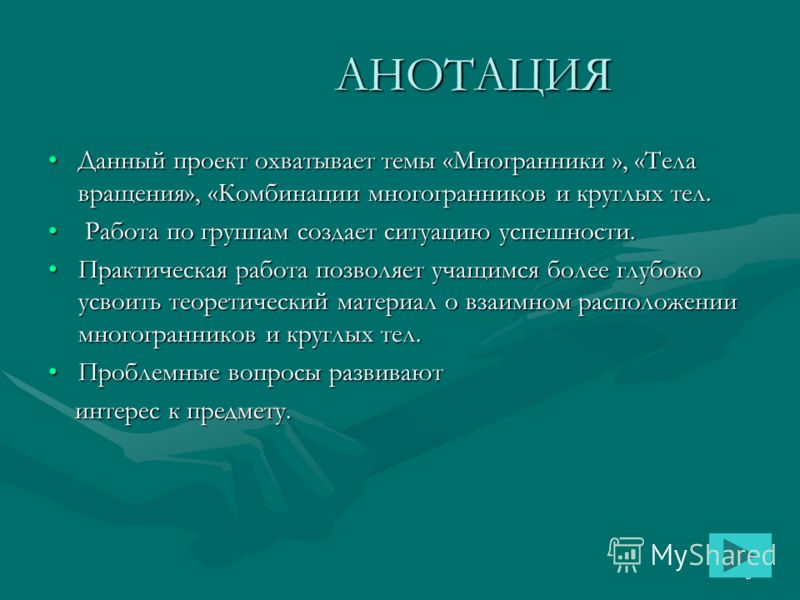 АНОТАЦИЯ

• Данный проект охватывает темы «Многранники », «Тела вращения», «Комбинации многогранников и круглых тел.

• Работа по группам создает ситуацию успешности.

• Практическая работа позволяет учащимся более глубоко усвоить теоретический материал о взаимном расположении многогранников и круглых тел.

• Проблемные вопросы развивают интерес к предмету.

MyShared